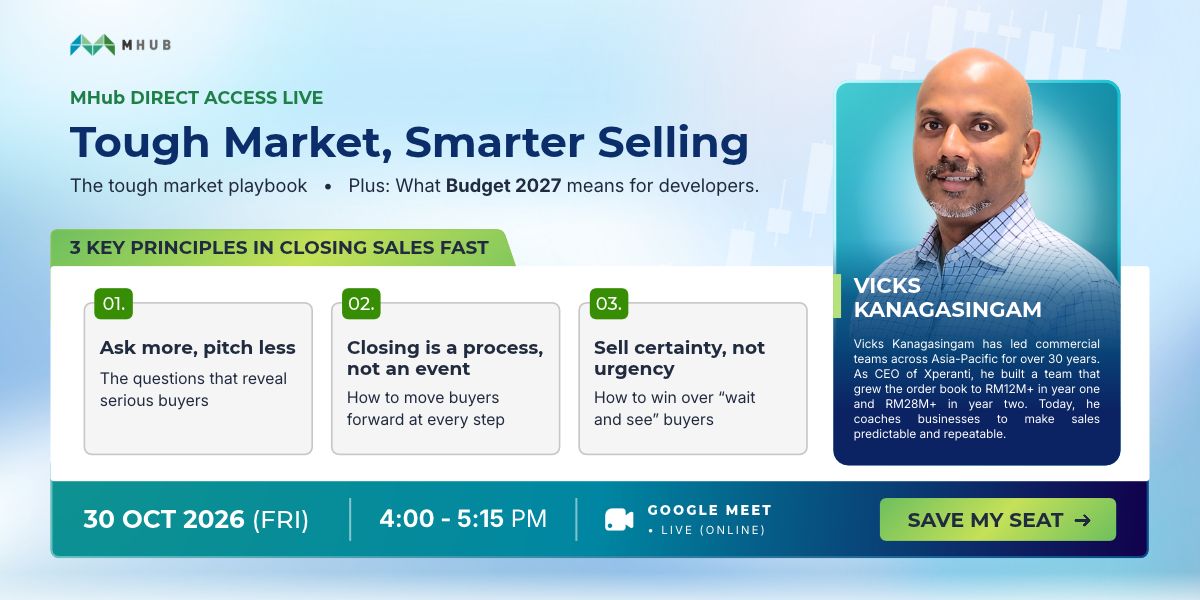 MHUB

MHub DIRECT ACCESS LIVE

Tough Market, Smarter Selling

The tough market playbook • Plus: What Budget 2027 means for developers.

3 KEY PRINCIPLES IN CLOSING SALES FAST

01.

Ask more, pitch less

The questions that reveal serious buyers

02.

Closing is a process, not an event

How to move buyers forward at every step

03.

Sell certainty, not urgency

How to win over "wait and see" buyers

VICKS KANAGASINGAM

Vicks Kanagasingam has led commercial teams across Asia-Pacific for over 30 years. As CEO of Xperanti, he built a team that grew the order book to RM12M+ in year one and RM28M+ in year two. Today, he coaches businesses to make sales predictable and repeatable.

30 OCT 2026 (FRI)

4:00 - 5:15 PM

GOOGLE MEET
• LIVE (ONLINE)

SAVE MY SEAT →